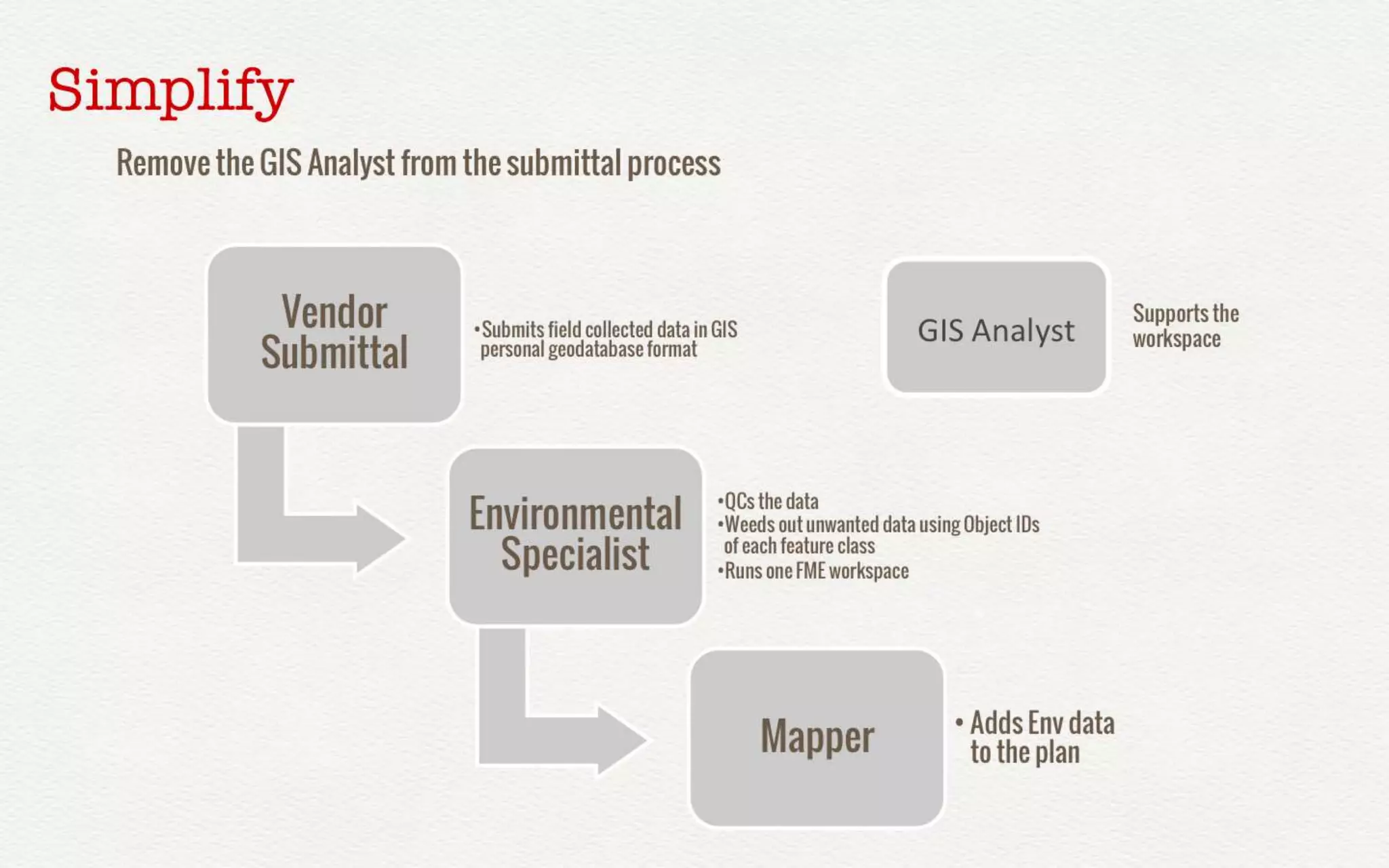 Simplify

Remove the GIS Analyst from the submittal process

Vendor Submittal

•Submits field collected data in GIS personal geodatabase format

GIS Analyst

Supports the workspace

Environmental Specialist

•QCs the data
•Weeds out unwanted data using Object IDs of each feature class
•Runs one FME workspace

Mapper

• Adds Env data to the plan